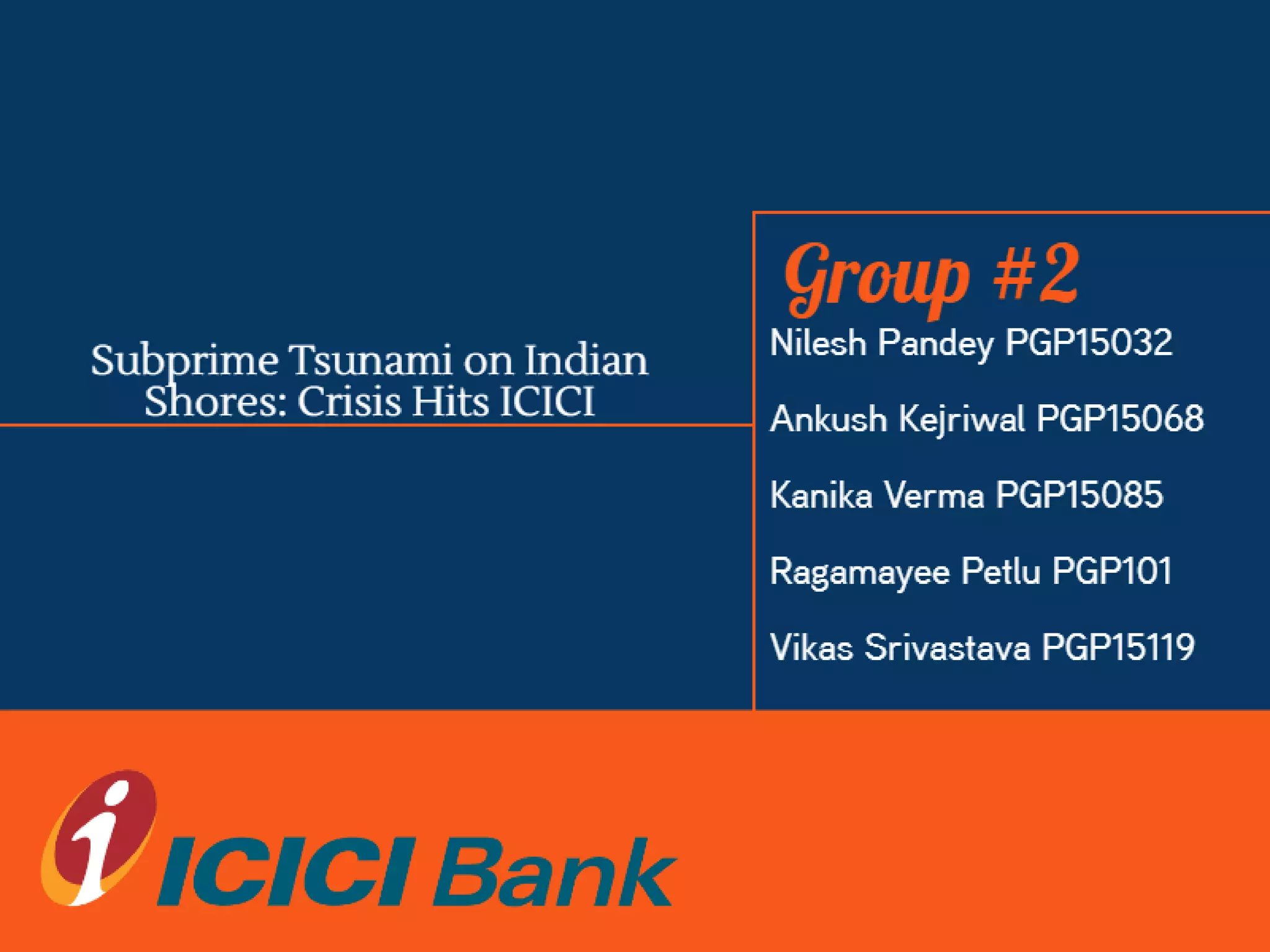 Subprime Tsunami on Indian Shores: Crisis Hits ICICI

Group #2

Nilesh Pandey PGP15032

Ankush Kejriwal PGP15068

Kanika Verma PGP15085

Ragamayee Petlu PGP101

Vikas Srivastava PGP15119

ICICI Bank